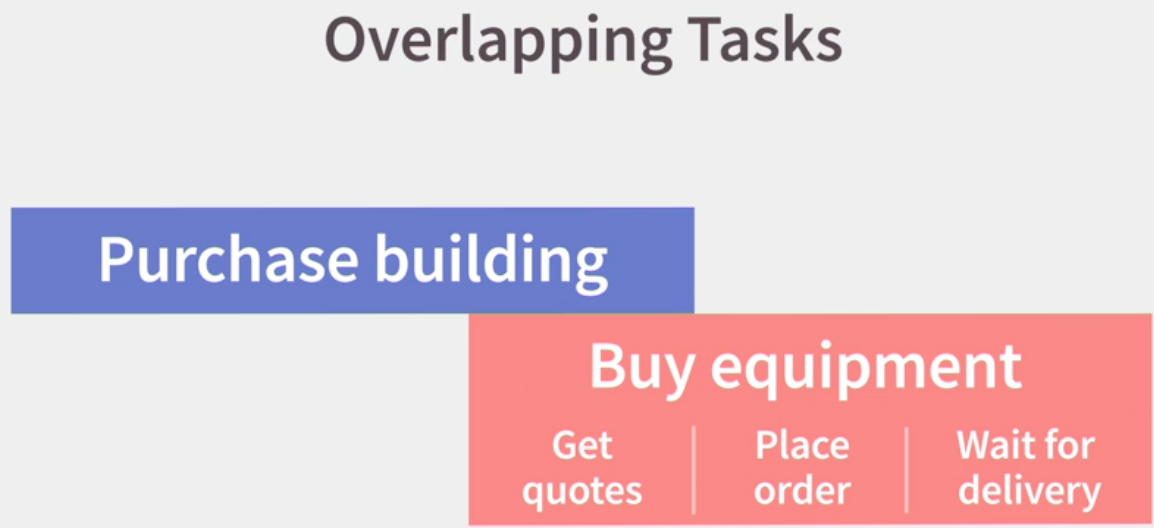 Overlapping Tasks

Purchase building

Buy equipment

Get quotes

Place order

Wait for delivery